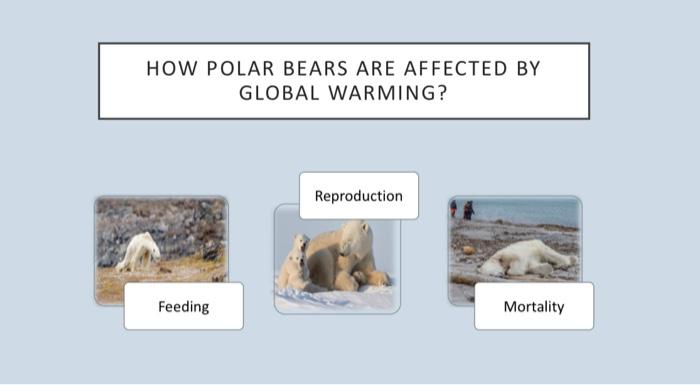 HOW POLAR BEARS ARE AFFECTED BY GLOBAL WARMING?

Feeding

Reproduction

Mortality